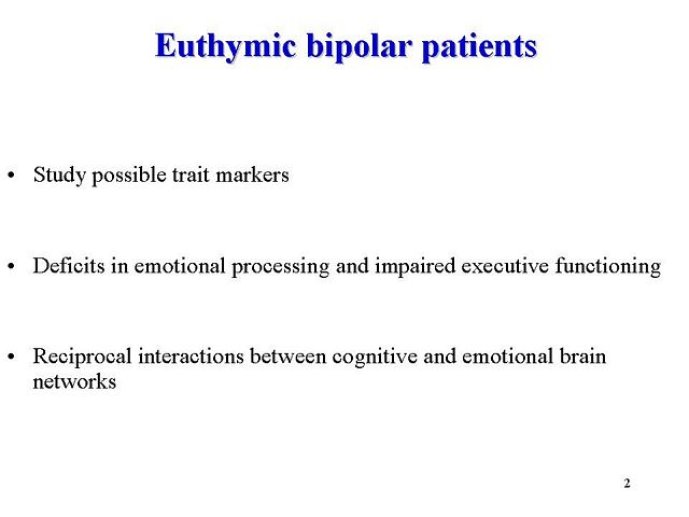 Euthymic bipolar patients

• Study possible trait markers

• Deficits in emotional processing and impaired executive functioning

• Reciprocal interactions between cognitive and emotional brain networks

2